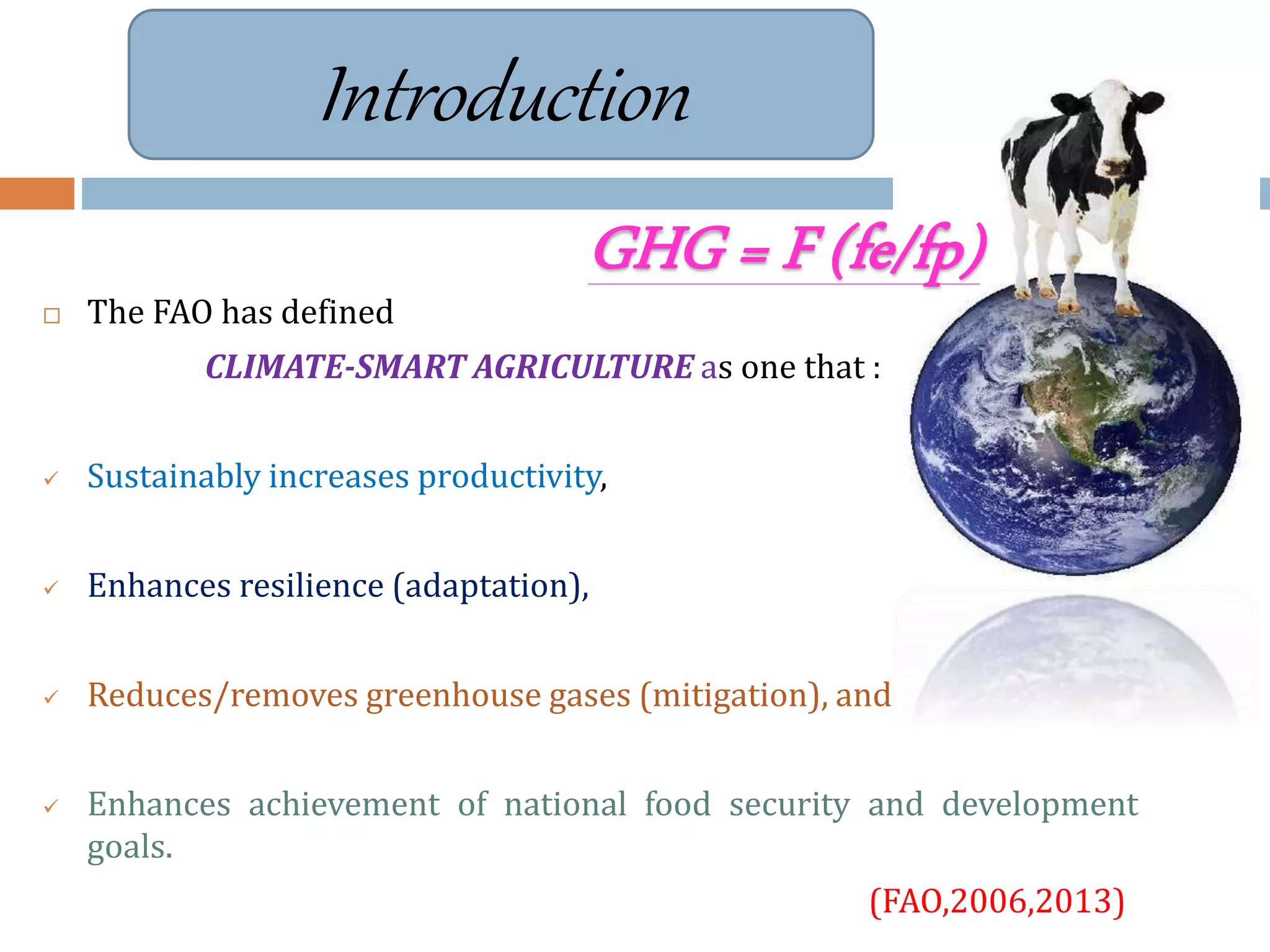 Introduction

GHG = F (fe/fp)

□ The FAO has defined

CLIMATE-SMART AGRICULTURE as one that :

✓ Sustainably increases productivity,

✓ Enhances resilience (adaptation),

✓ Reduces/removes greenhouse gases (mitigation), and

✓ Enhances achievement of national food security and development goals.

(FAO,2006,2013)